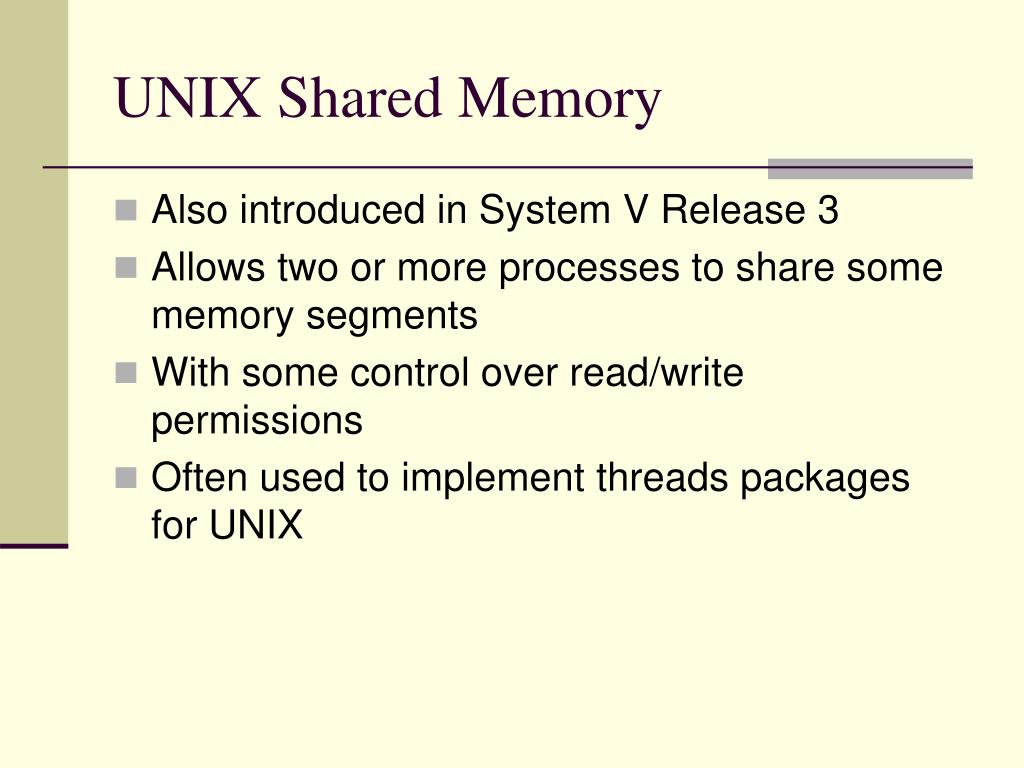 UNIX Shared Memory

Also introduced in System V Release 3

Allows two or more processes to share some memory segments

With some control over read/write permissions

Often used to implement threads packages for UNIX